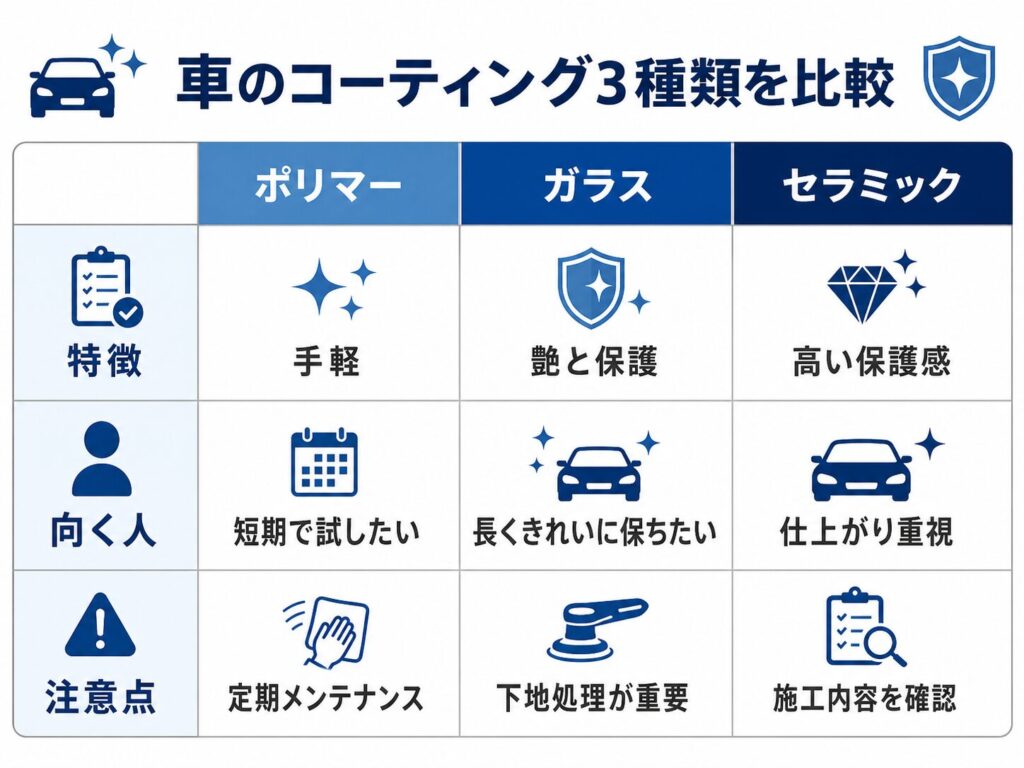 車のコーティング3種類を比較

| | ポリマー | ガラス | セラミック |
|---|---|---|---|
| 特徴 | 手軽 | 艶と保護 | 高い保護感 |
| 向く人 | 短期で試したい | 長くきれいに保ちたい | 仕上がり重視 |
| 注意点 | 定期メンテナンス | 下地処理が重要 | 施工内容を確認 |